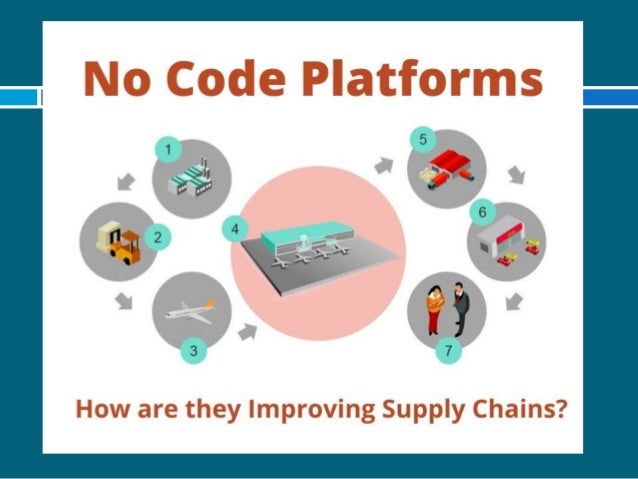 No Code Platforms

1

2

3

4

5

6

7

How are they Improving Supply Chains?